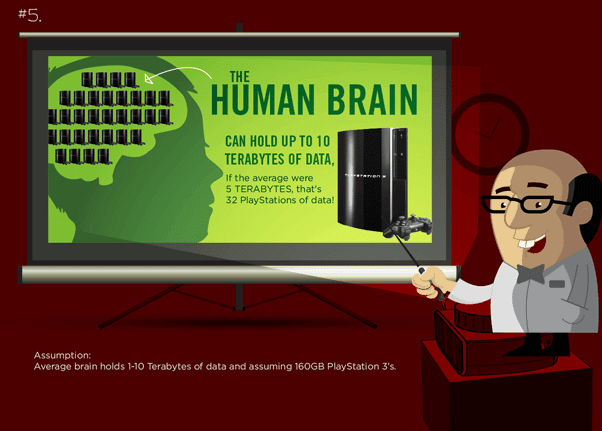 #5.

THE HUMAN BRAIN

CAN HOLD UP TO 10 TERABYTES OF DATA,

If the average were 5 TERABYTES, that's 32 PlayStations of data!

PLAYSTATION 3

Assumption:
Average brain holds 1-10 Terabytes of data and assuming 160GB PlayStation 3's.